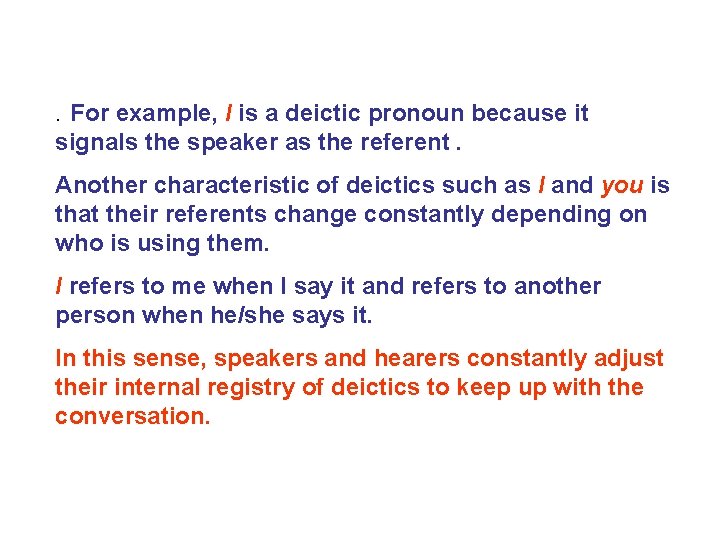 . For example, I is a deictic pronoun because it signals the speaker as the referent .

Another characteristic of deictics such as I and you is that their referents change constantly depending on who is using them.

I refers to me when I say it and refers to another person when he/she says it.

In this sense, speakers and hearers constantly adjust their internal registry of deictics to keep up with the conversation.